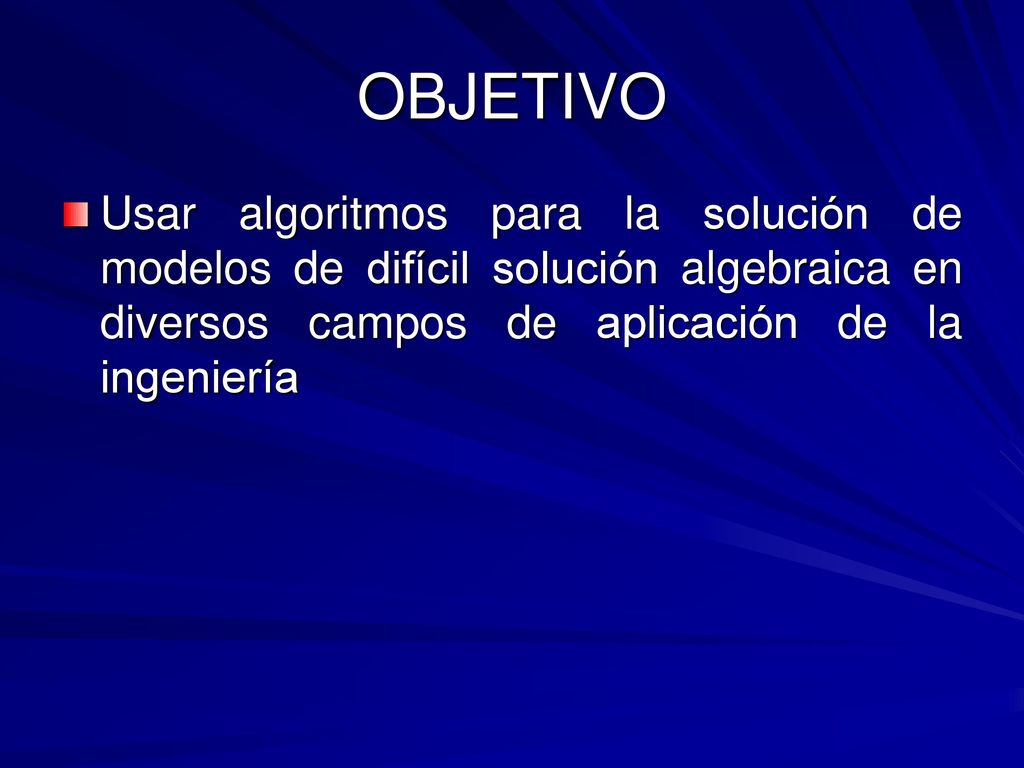 OBJETIVO

Usar algoritmos para la solución de modelos de difícil solución algebraica en diversos campos de aplicación de la ingeniería